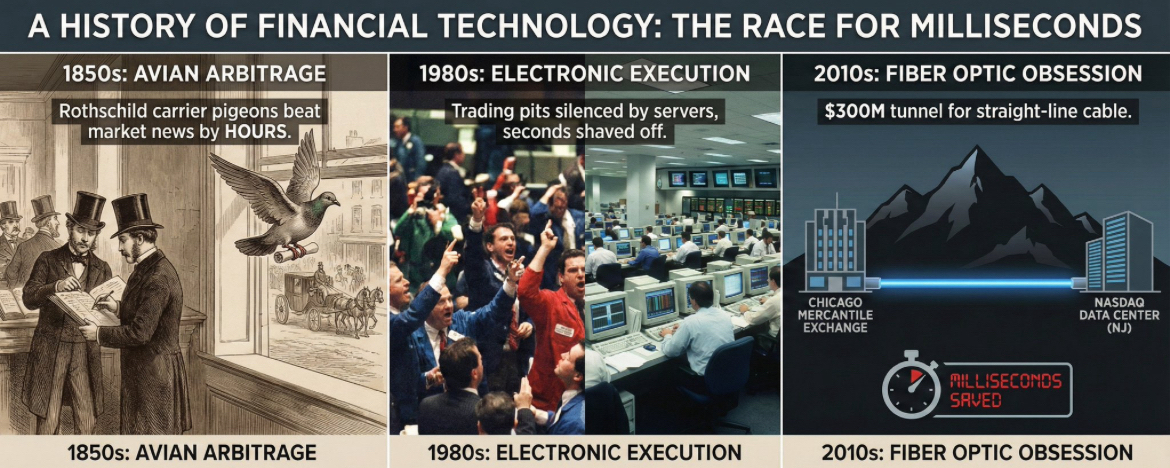 A HISTORY OF FINANCIAL TECHNOLOGY: THE RACE FOR MILLISECONDS

1850s: AVIAN ARBITRAGE

Rothschild carrier pigeons beat market news by HOURS.

1850s: AVIAN ARBITRAGE

1980s: ELECTRONIC EXECUTION

Trading pits silenced by servers, seconds shaved off.

1980s: ELECTRONIC EXECUTION

2010s: FIBER OPTIC OBSESSION

$300M tunnel for straight-line cable.

CHICAGO MERCANTILE EXCHANGE

NASDAQ DATA CENTER (NJ)

MILLISECONDS SAVED

2010s: FIBER OPTIC OBSESSION